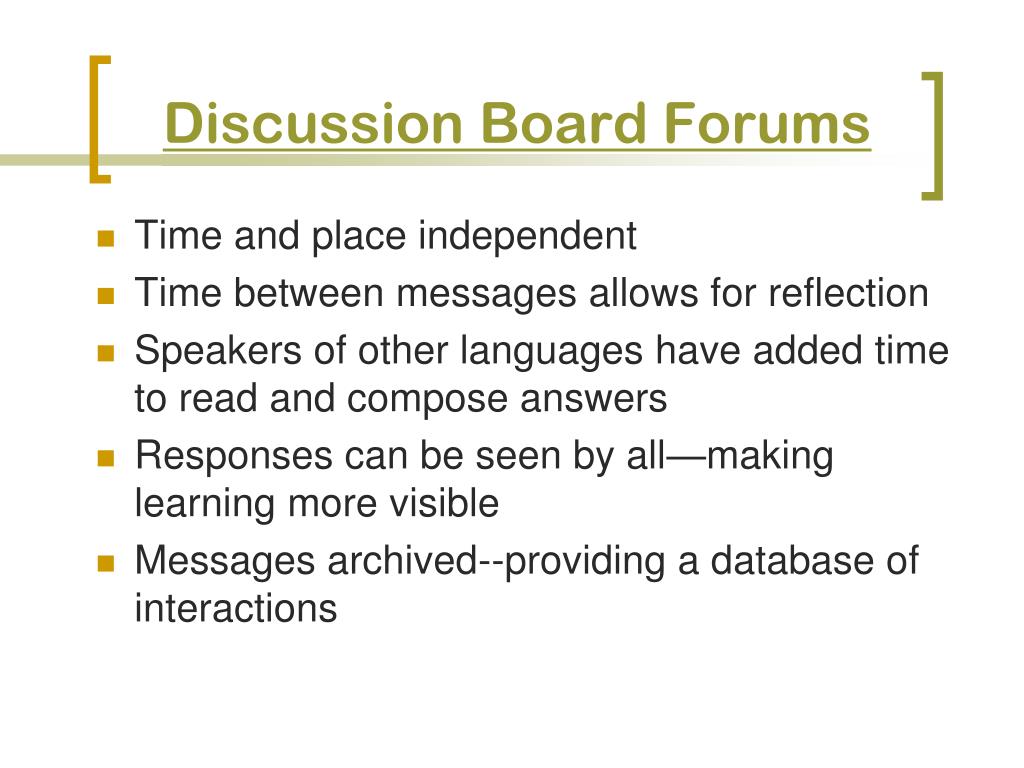 Discussion Board Forums

- Time and place independent
- Time between messages allows for reflection
- Speakers of other languages have added time to read and compose answers
- Responses can be seen by all—making learning more visible
- Messages archived--providing a database of interactions